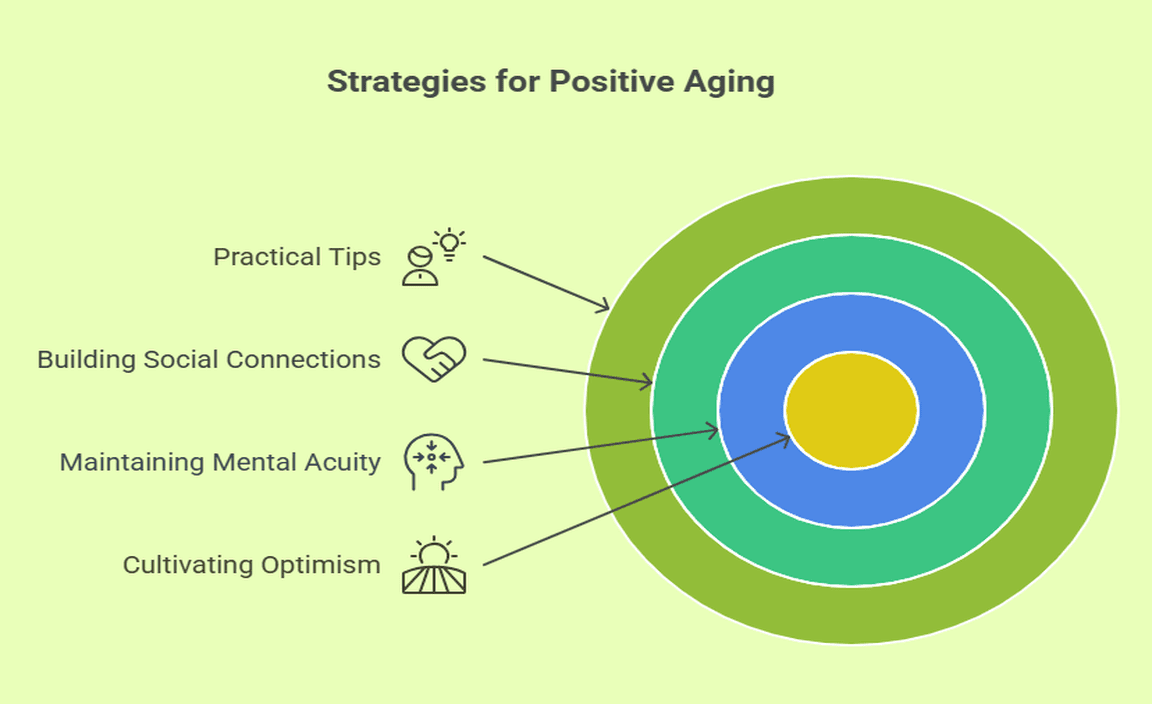 Strategies for Positive Aging

Practical Tips

Building Social Connections

Maintaining Mental Acuity

Cultivating Optimism